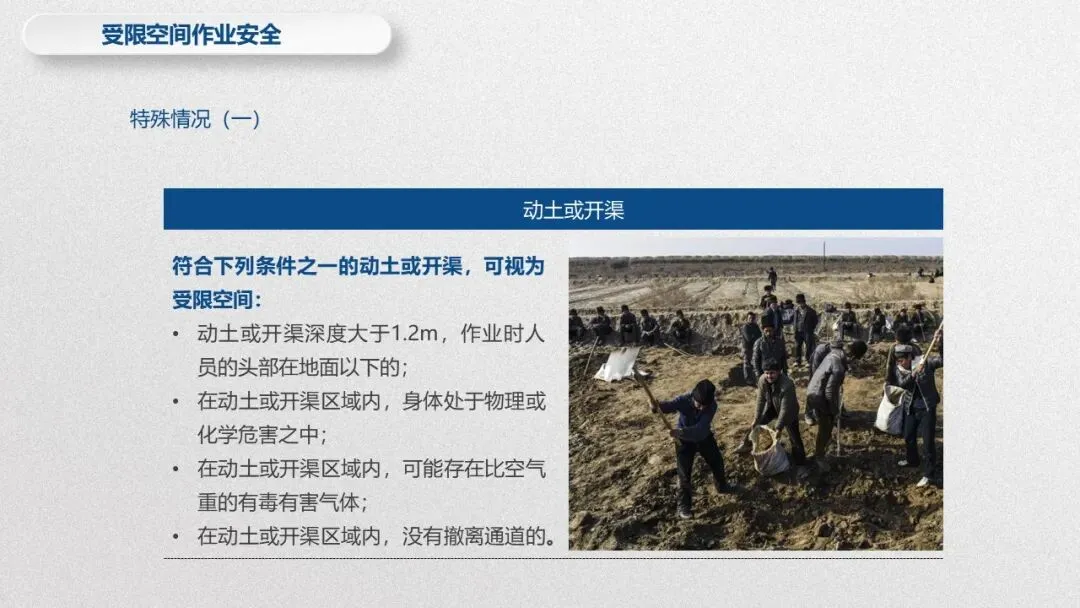 受限空间作业安全

特殊情况（一）

动土或开渠

符合下列条件之一的动土或开渠，可视为受限空间：

• 动土或开渠深度大于1.2m，作业时人员的头部在地面以下的；
• 在动土或开渠区域内，身体处于物理或化学危害之中；
• 在动土或开渠区域内，可能存在比空气重的有毒有害气体；
• 在动土或开渠区域内，没有撤离通道的。